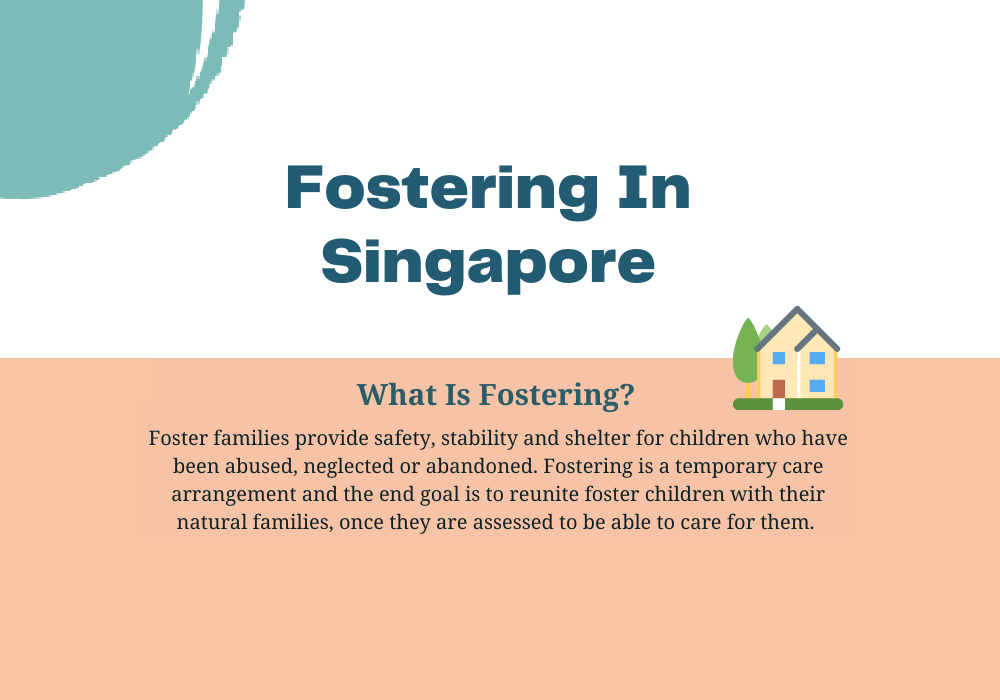 Fostering In Singapore

What Is Fostering?

Foster families provide safety, stability and shelter for children who have been abused, neglected or abandoned. Fostering is a temporary care arrangement and the end goal is to reunite foster children with their natural families, once they are assessed to be able to care for them.